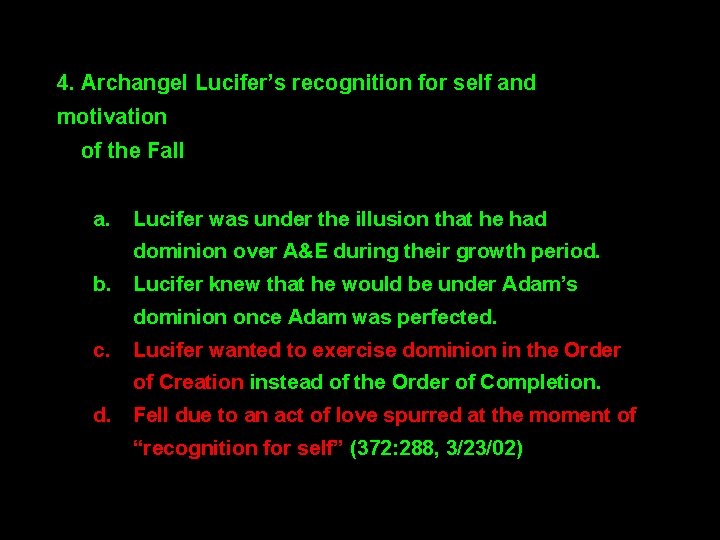 4. Archangel Lucifer's recognition for self and motivation
of the Fall

a. Lucifer was under the illusion that he had dominion over A&E during their growth period.
b. Lucifer knew that he would be under Adam's dominion once Adam was perfected.
c. Lucifer wanted to exercise dominion in the Order of Creation instead of the Order of Completion.
d. Fell due to an act of love spurred at the moment of "recognition for self" (372:288, 3/23/02)